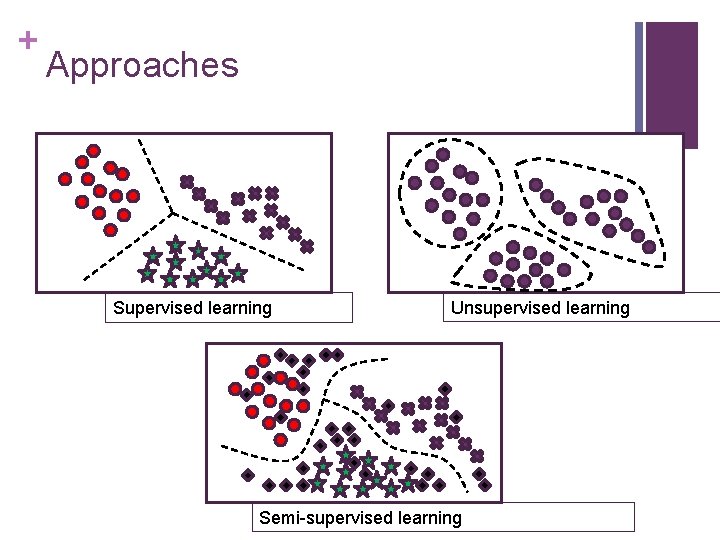 + Approaches

Supervised learning

Unsupervised learning

Semi-supervised learning